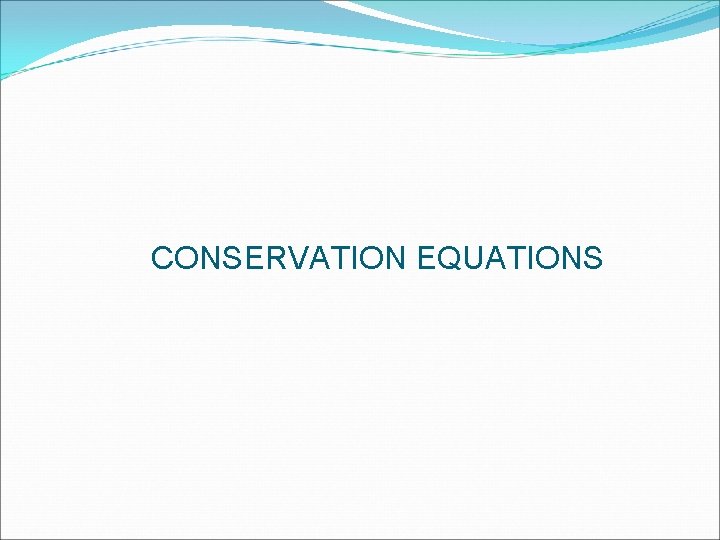 CONSERVATION EQUATIONS